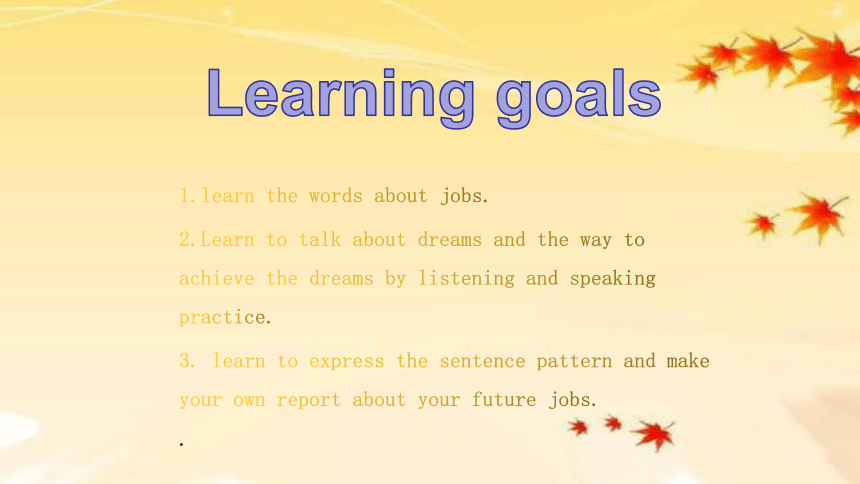 Learning goals

1.learn the words about jobs.

2.Learn to talk about dreams and the way to achieve the dreams by listening and speaking practice.

3. learn to express the sentence pattern and make your own report about your future jobs.

.